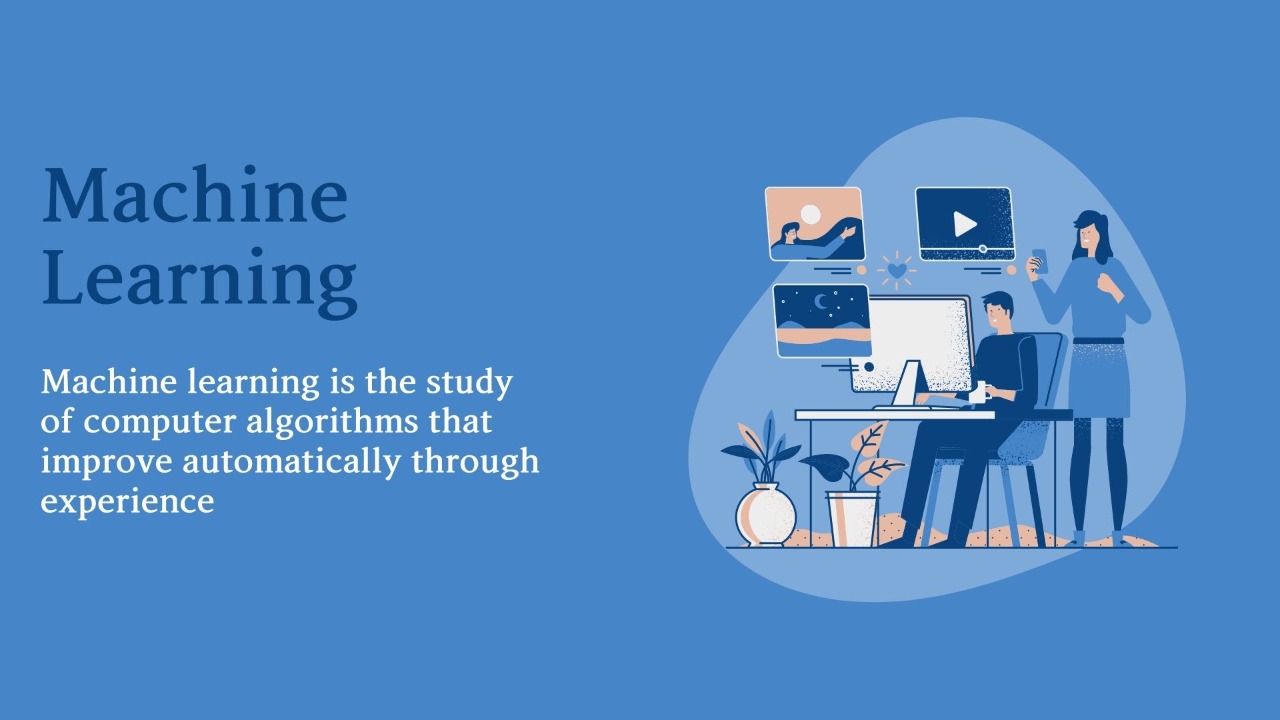 Machine Learning

Machine learning is the study of computer algorithms that improve automatically through experience